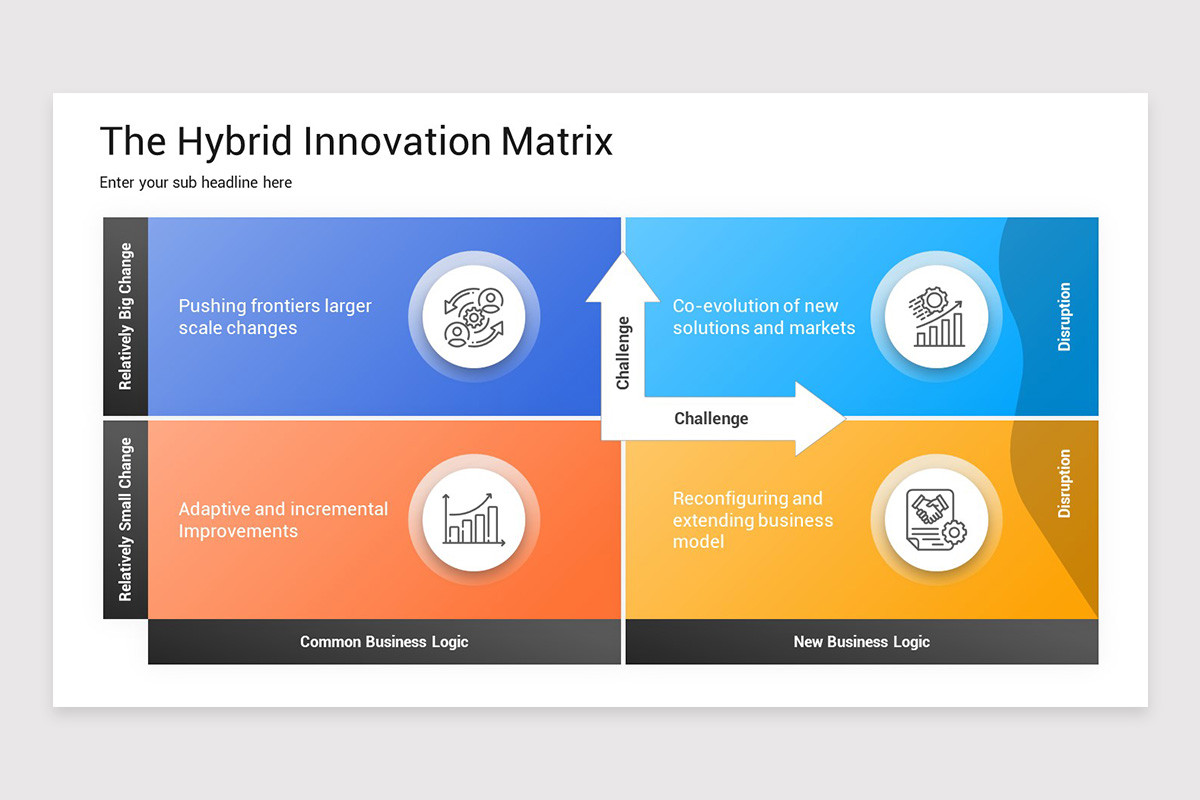 The Hybrid Innovation Matrix

Enter your sub headline here

Relatively Big Change

Pushing frontiers larger scale changes

Challenge

Co-evolution of new solutions and markets

Disruption

Challenge

Relatively Small Change

Adaptive and incremental Improvements

Reconfiguring and extending business model

Disruption

Common Business Logic

New Business Logic